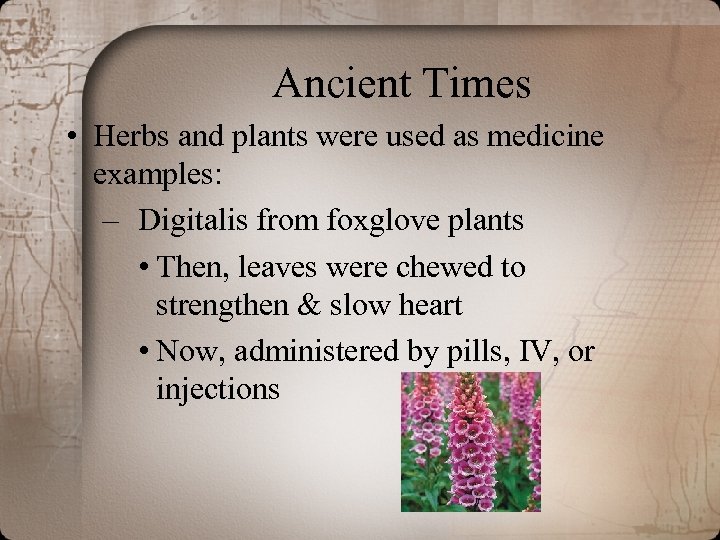 Ancient Times

• Herbs and plants were used as medicine examples:

– Digitalis from foxglove plants

• Then, leaves were chewed to strengthen & slow heart

• Now, administered by pills, IV, or injections